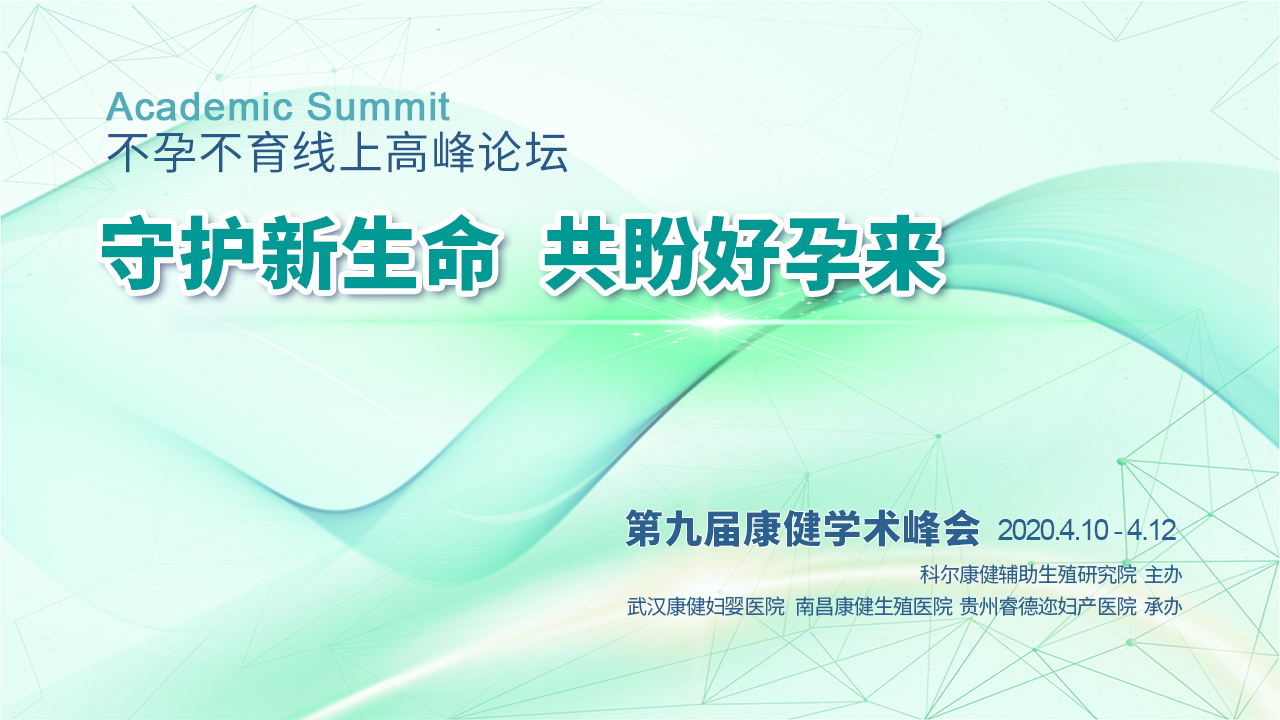 Academic Summit
不孕不育线上高峰论坛

守护新生命 共盼好孕来

第九届康健学术峰会 2020.4.10 - 4.12

科尔康健辅助生殖研究院 主办

武汉康健妇婴医院 南昌康健生殖医院 贵州睿德迩妇产医院 承办